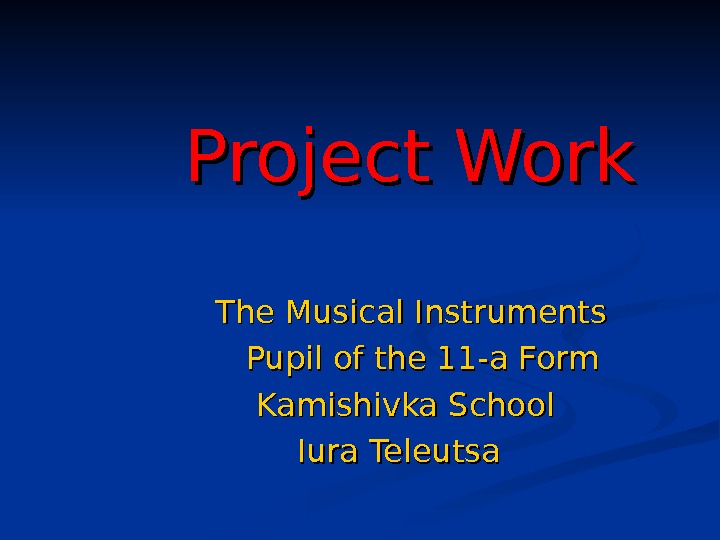 Project Work

The Musical Instruments
Pupil of the 11-a Form
Kamishivka School
Iura Teleutsa